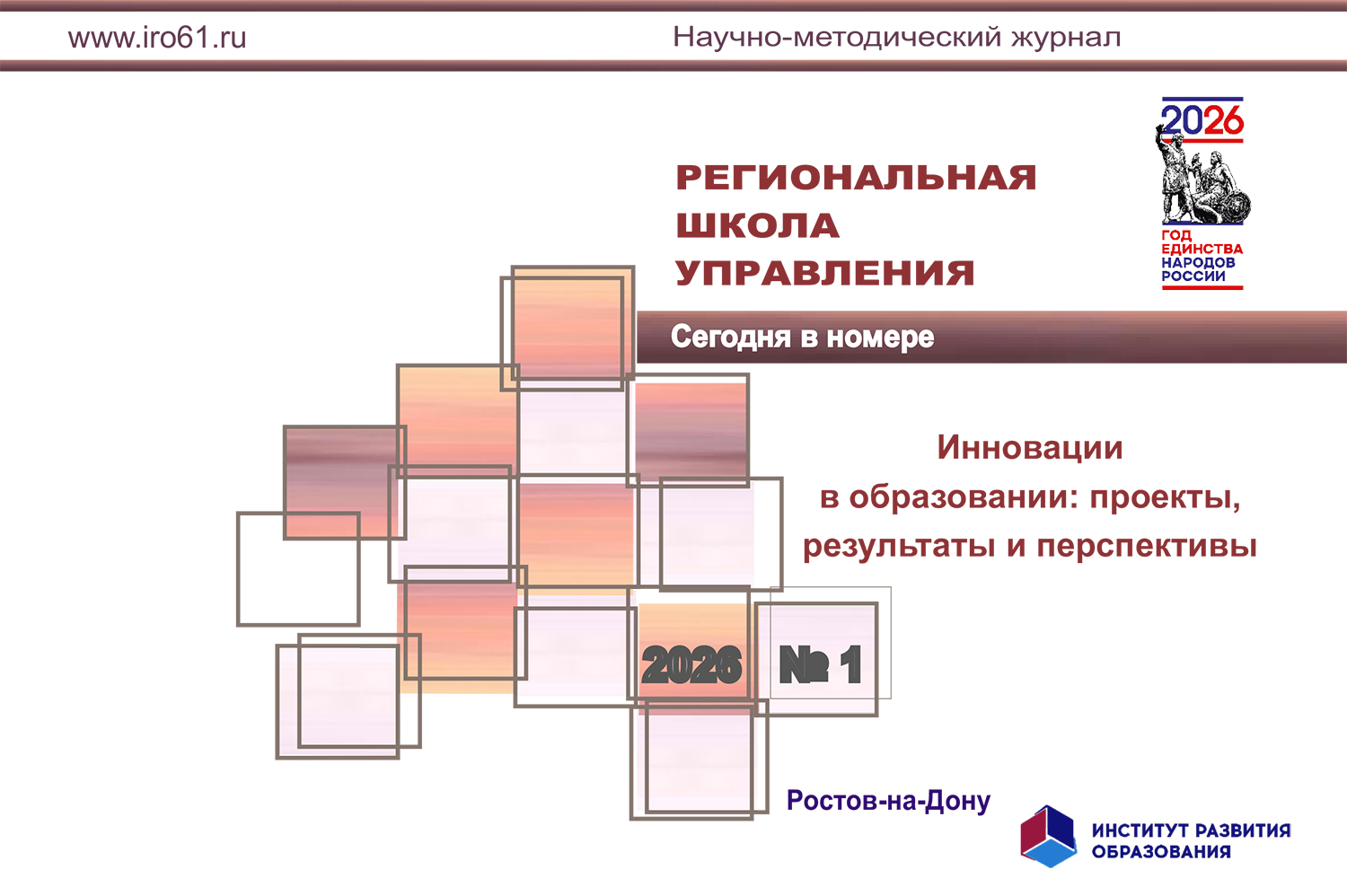 www.iro61.ru

Научно-методический журнал

2026
ГОД ЕДИНСТВА НАРОДОВ РОССИИ

РЕГИОНАЛЬНАЯ ШКОЛА УПРАВЛЕНИЯ

Сегодня в номере

Инновации в образовании: проекты, результаты и перспективы

2026 № 1

Ростов-на-Дону

ИНСТИТУТ РАЗВИТИЯ ОБРАЗОВАНИЯ